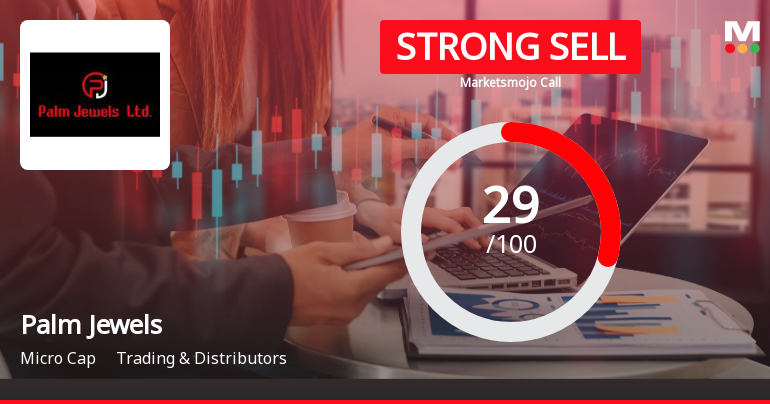 PJ
Palm Jewels Ltd.

STRONG SELL
Marketsmojo Call

M

29
/100

Palm Jewels
Micro Cap Trading & Distributors